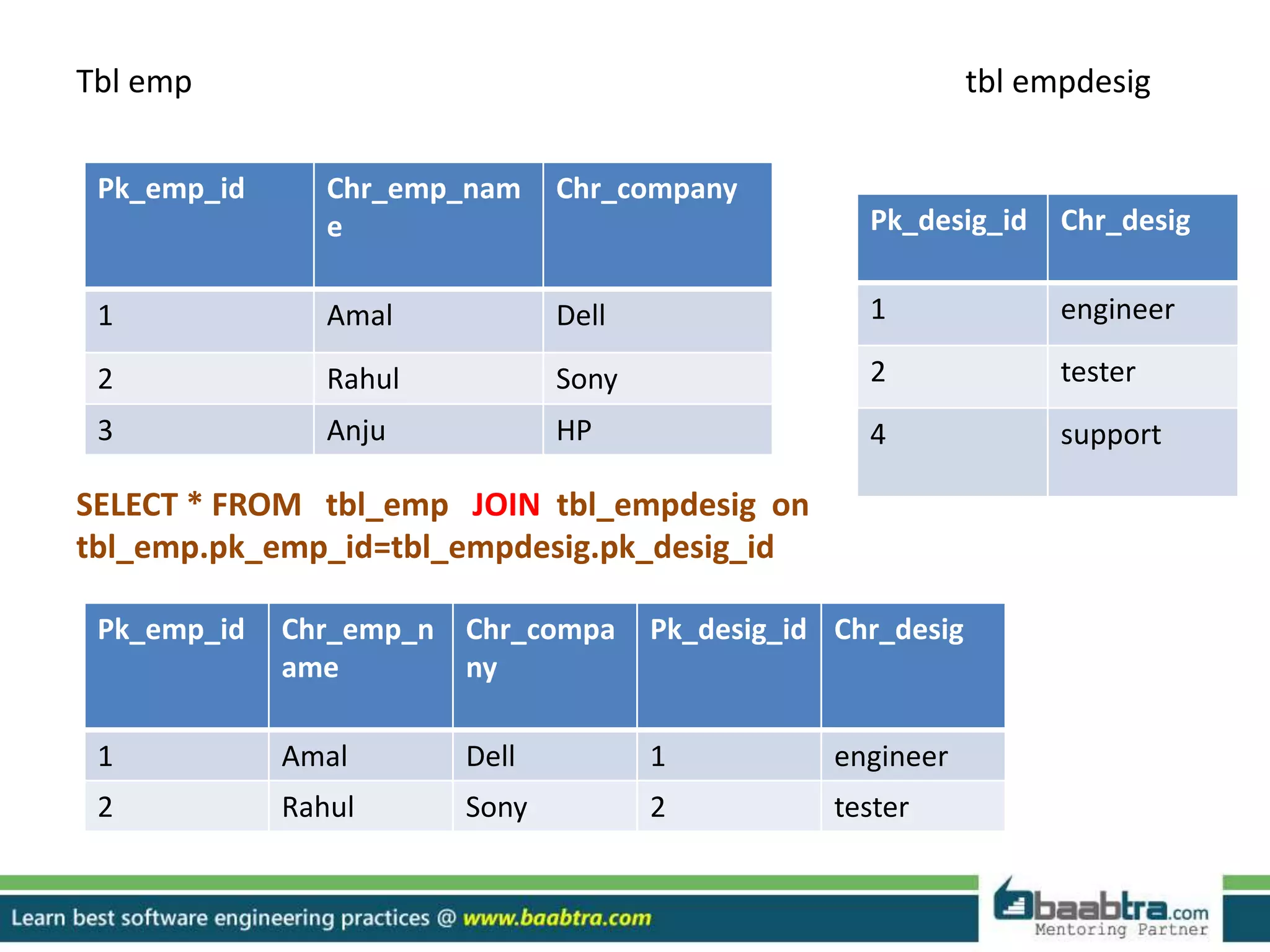 Tbl emp

tbl empdesig

| Pk_emp_id | Chr_emp_name | Chr_company |
|---|---|---|
| 1 | Amal | Dell |
| 2 | Rahul | Sony |
| 3 | Anju | HP |

| Pk_desig_id | Chr_desig |
|---|---|
| 1 | engineer |
| 2 | tester |
| 4 | support |

SELECT * FROM tbl_emp JOIN tbl_empdesig on tbl_emp.pk_emp_id=tbl_empdesig.pk_desig_id

| Pk_emp_id | Chr_emp_name | Chr_company | Pk_desig_id | Chr_desig |
|---|---|---|---|---|
| 1 | Amal | Dell | 1 | engineer |
| 2 | Rahul | Sony | 2 | tester |

Learn best software engineering practices @ www.baabtra.com

baabtra.com Mentoring Partner